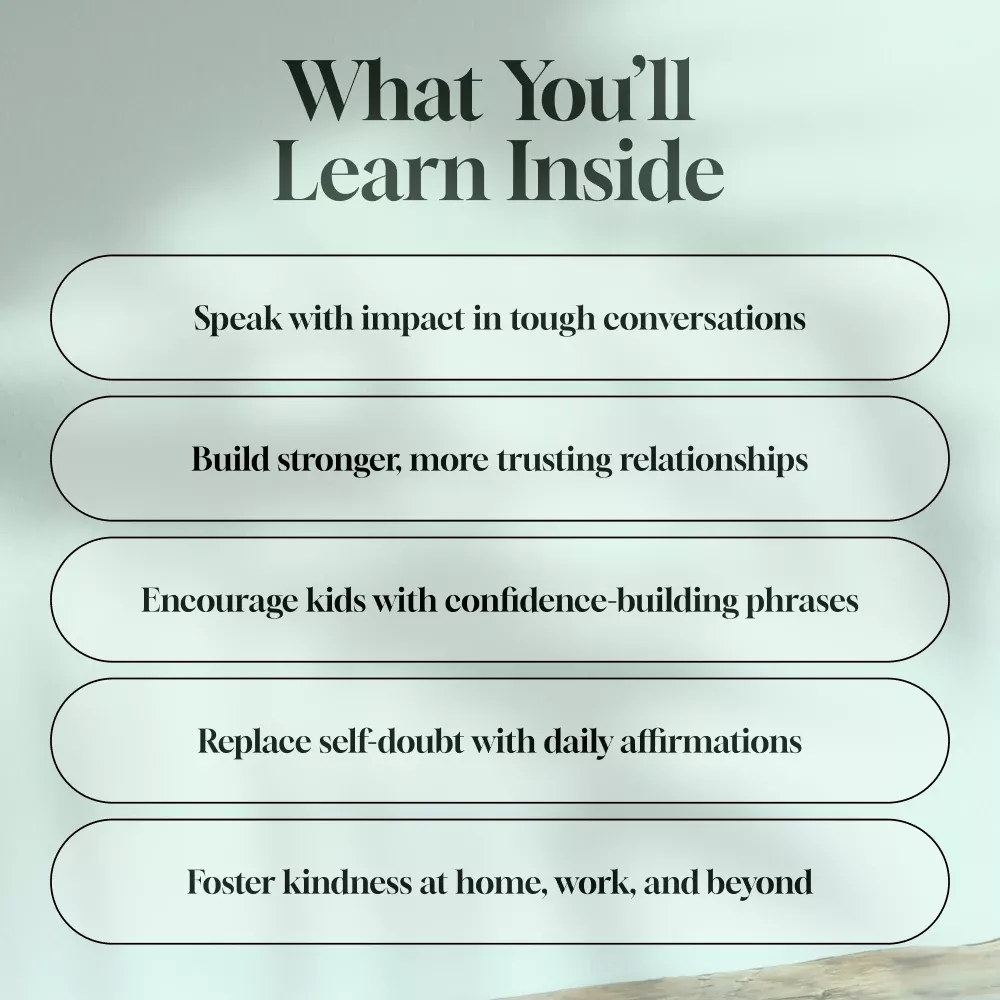 What You'll Learn Inside

Speak with impact in tough conversations

Build stronger, more trusting relationships

Encourage kids with confidence-building phrases

Replace self-doubt with daily affirmations

Foster kindness at home, work, and beyond